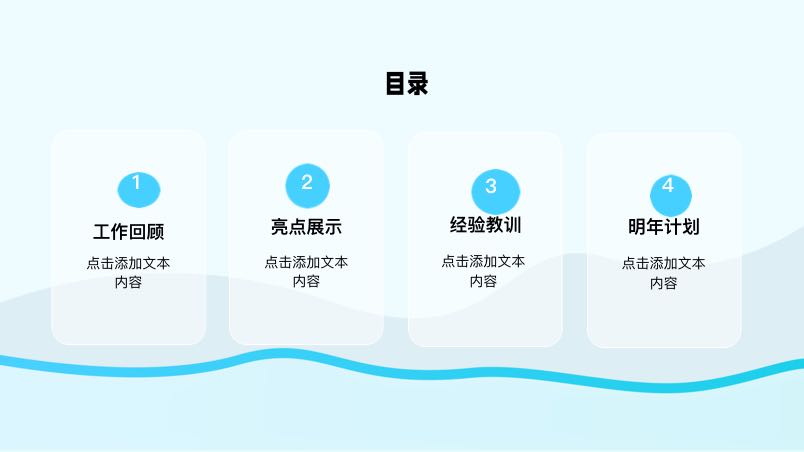 目录

1
工作回顾
点击添加文本内容

2
亮点展示
点击添加文本内容

3
经验教训
点击添加文本内容

4
明年计划
点击添加文本内容